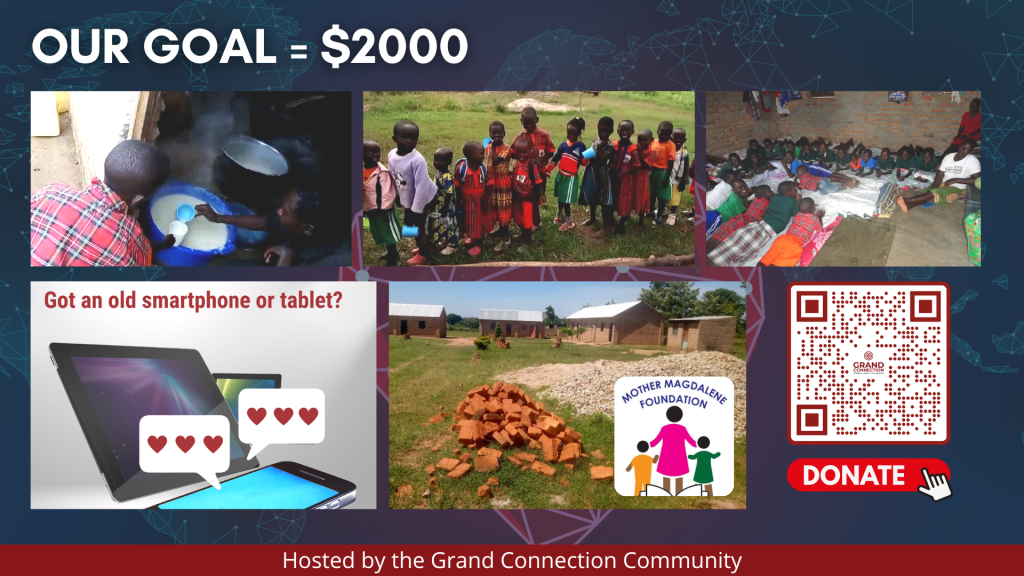 OUR GOAL = $2000

Got an old smartphone or tablet?

MOTHER MAGDALENE FOUNDATION

GRAND CONNECTION

DONATE

Hosted by the Grand Connection Community